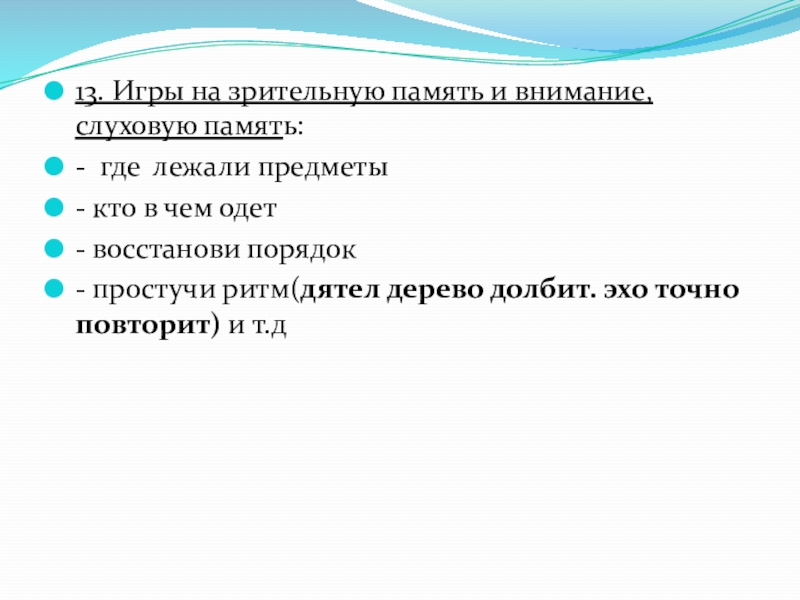 13. Игры на зрительную память и внимание, слуховую память:

- где лежали предметы

- кто в чем одет

- восстанови порядок

- простучи ритм(дятел дерево долбит. эхо точно повторит) и т.д